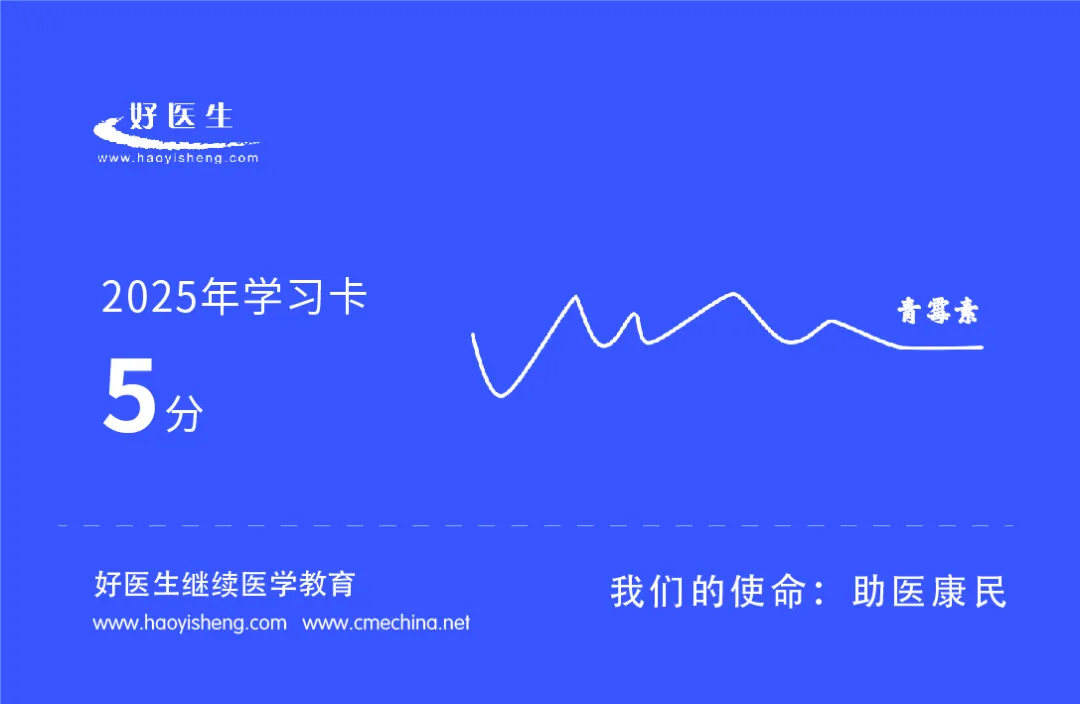 好医生
www.haoyisheng.com

2025年学习卡
5分

青霉素

好医生继续医学教育
www.haoyisheng.com www.cmechina.net

我们的使命：助医康民